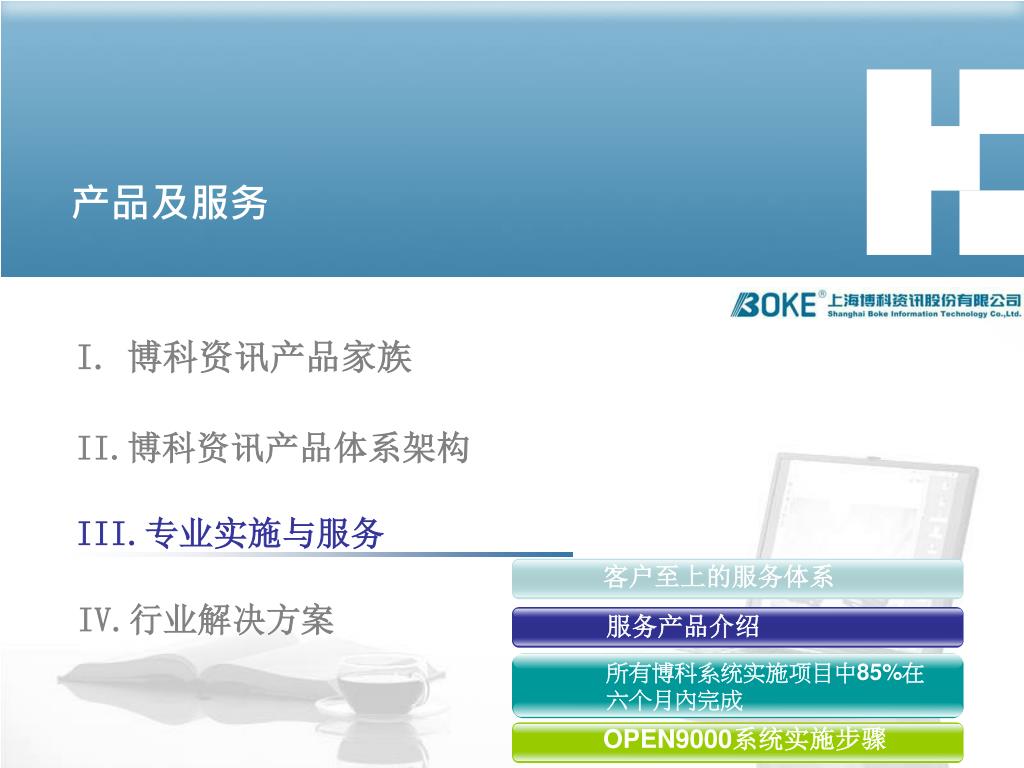 产品及服务

BOKE® 上海博科资讯股份有限公司
Shanghai Boke Information Technology Co.,Ltd.

I. 博科资讯产品家族

II. 博科资讯产品体系架构

III. 专业实施与服务

IV. 行业解决方案

客户至上的服务体系

服务产品介绍

所有博科系统实施项目中85%在六个月内完成

OPEN9000系统实施步骤